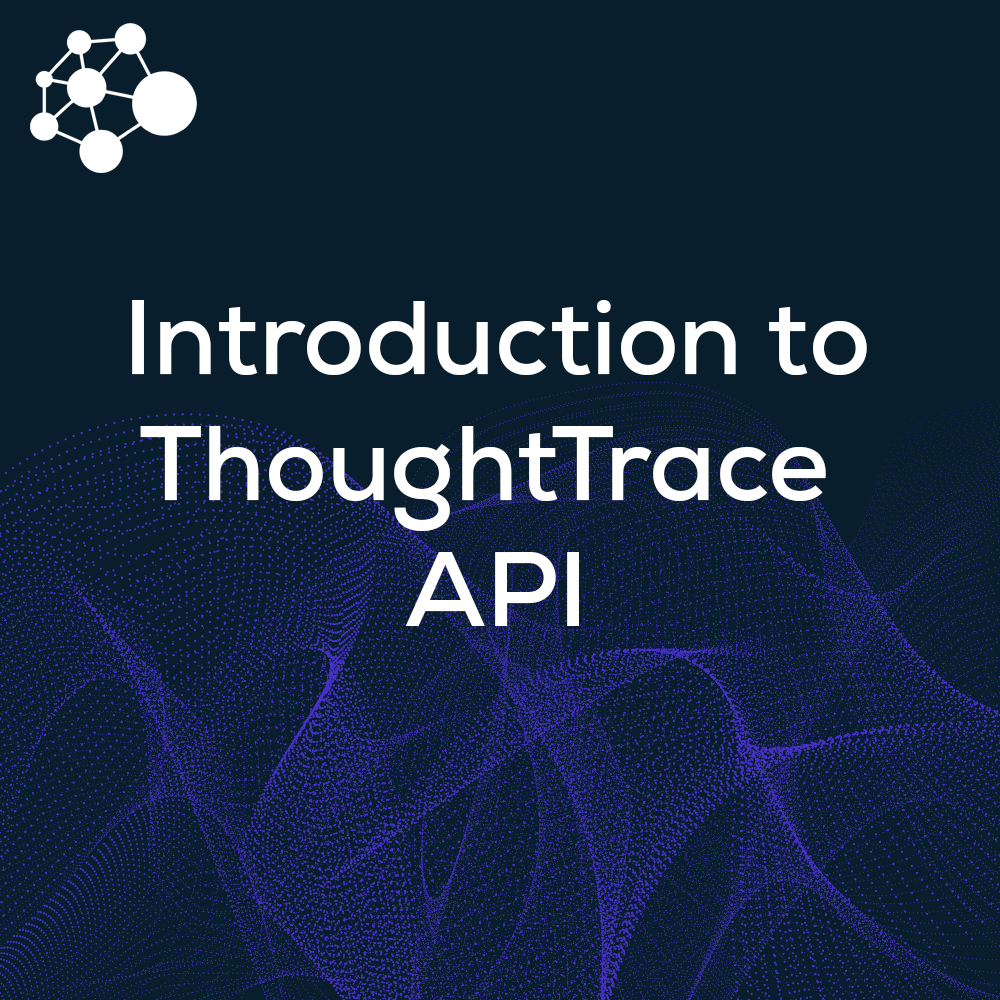 Introduction to ThoughtTrace API